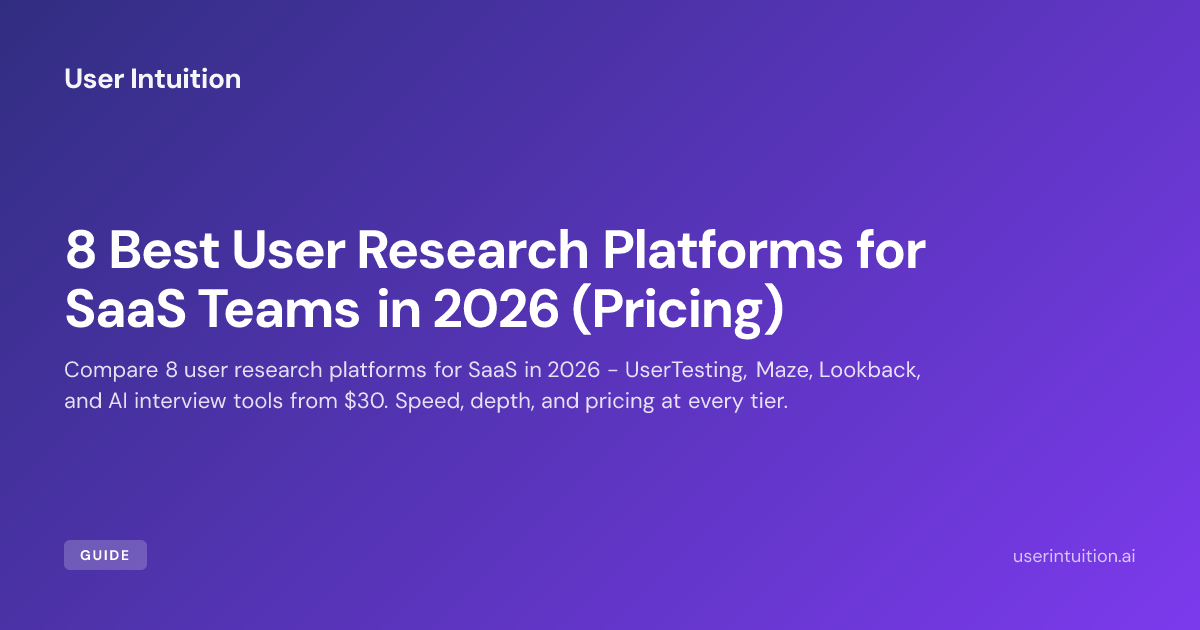 User Intuition

8 Best User Research Platforms for SaaS Teams in 2026 (Pricing)

Compare 8 user research platforms for SaaS in 2026 - UserTesting, Maze, Lookback, and AI interview tools from \$30. Speed, depth, and pricing at every tier.

GUIDE

userintuition.ai